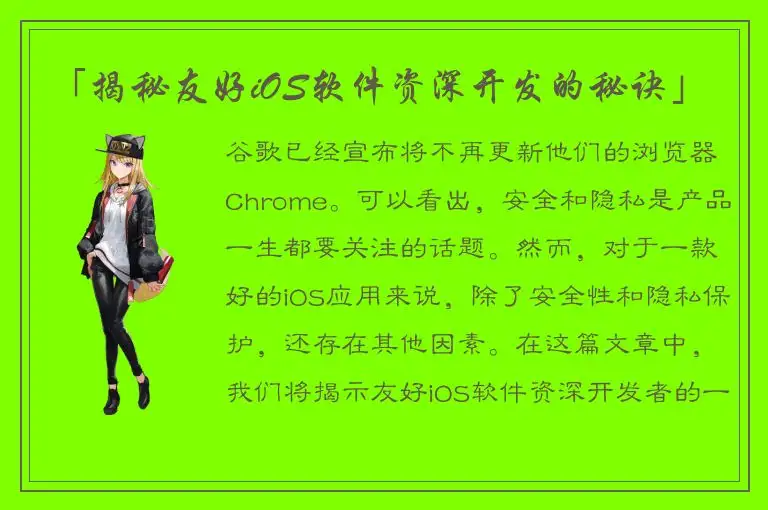 「揭秘友好iOS软件资深开发的秘诀」

谷歌已经宣布将不再更新他们的浏览器Chrome。可以看出，安全和隐私是产品一生都要关注的话题。然而，对于一款好的iOS应用来说，除了安全性和隐私保护，还存在其他因素。在这篇文章中，我们将揭示友好iOS软件资深开发者的一